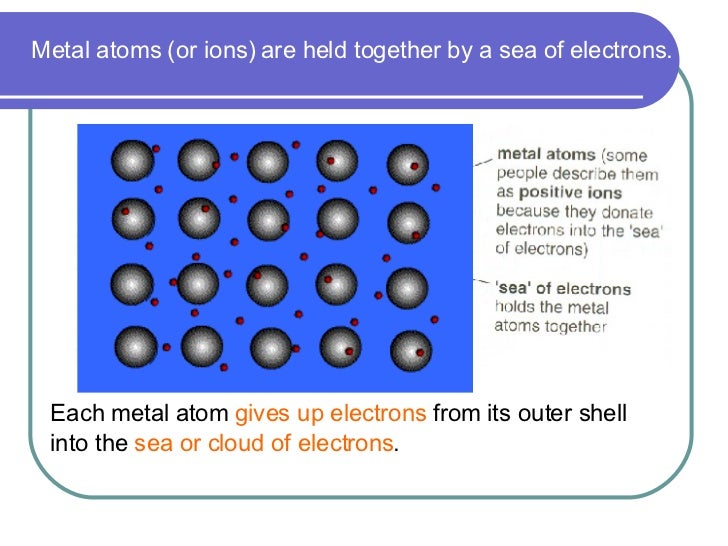 Metal atoms (or ions) are held together by a sea of electrons.

metal atoms (some people describe them as positive ions because they donate electrons into the 'sea' of electrons)

'sea' of electrons holds the metal atoms together

Each metal atom gives up electrons from its outer shell into the sea or cloud of electrons.